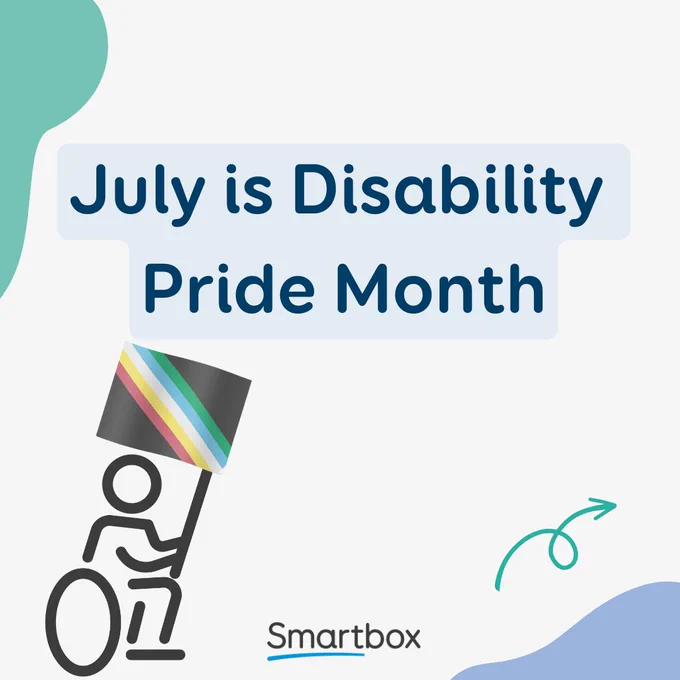 July is Disability Pride Month

Smartbox